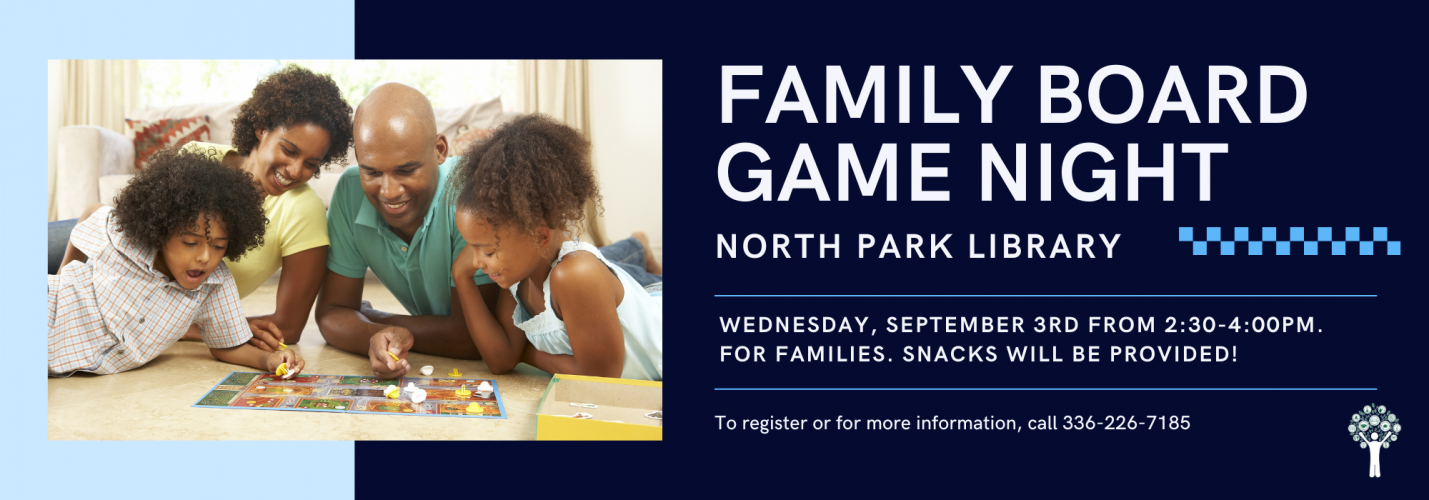 FAMILY BOARD GAME NIGHT

NORTH PARK LIBRARY

WEDNESDAY, SEPTEMBER 3RD FROM 2:30-4:00PM. FOR FAMILIES. SNACKS WILL BE PROVIDED!

To register or for more information, call 336-226-7185